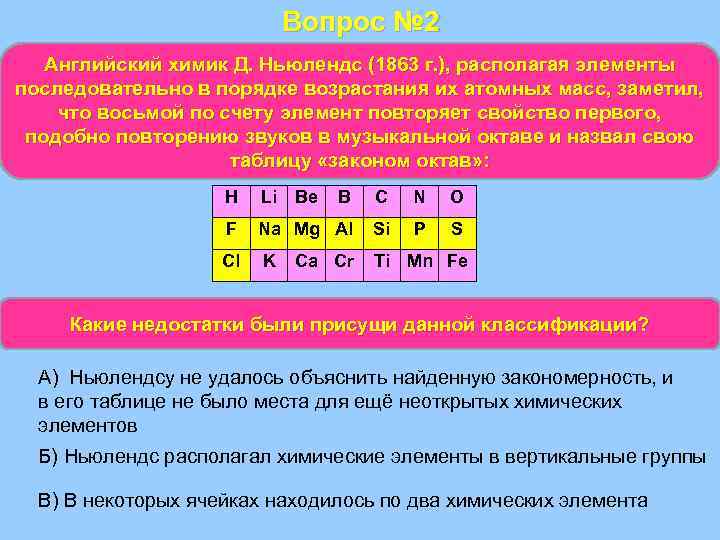 Вопрос №2

Английский химик Д. Ньюлендс (1863 г.), располагая элементы последовательно в порядке возрастания их атомных масс, заметил, что восьмой по счету элемент повторяет свойство первого, подобно повторению звуков в музыкальной октаве и назвал свою таблицу «законом октав»:

| H | Li | Be | B | C | N | O |
|---|---|---|---|---|---|---|
| F | Na | Mg | Al | Si | P | S |
| Cl | K | Ca | Cr | Ti | Mn | Fe |

Какие недостатки были присущи данной классификации?

А) Ньюлендсу не удалось объяснить найденную закономерность, и в его таблице не было места для ещё неоткрытых химических элементов

Б) Ньюлендс располагал химические элементы в вертикальные группы

В) В некоторых ячейках находилось по два химических элемента